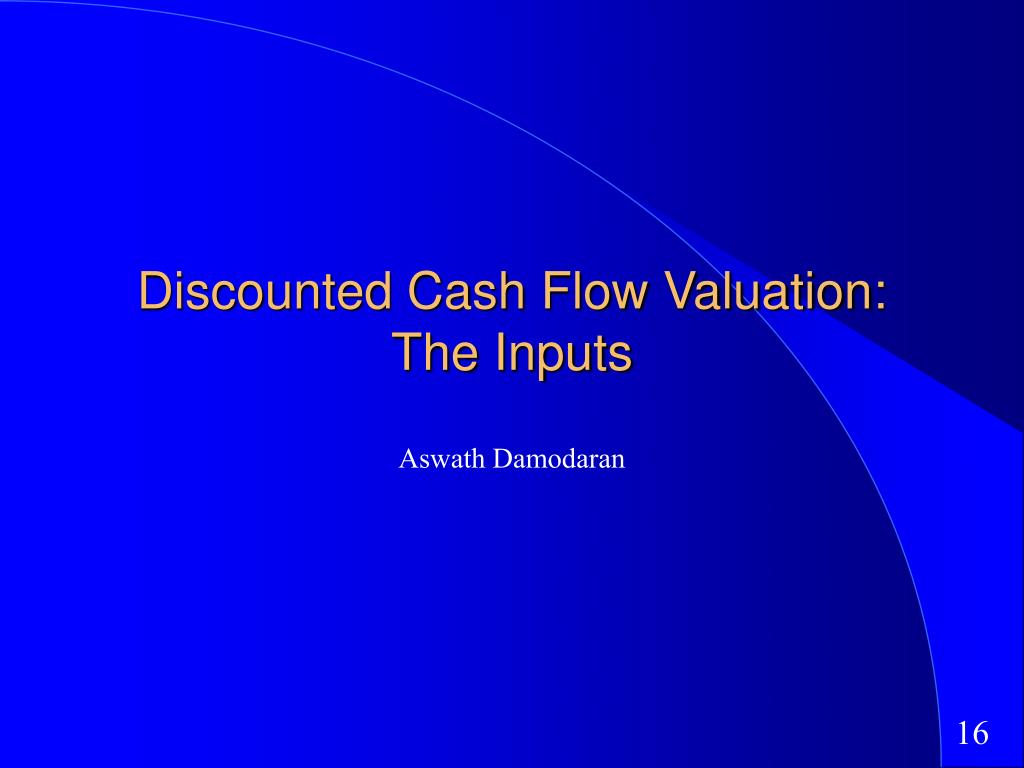 Discounted Cash Flow Valuation:
The Inputs

Aswath Damodaran

16